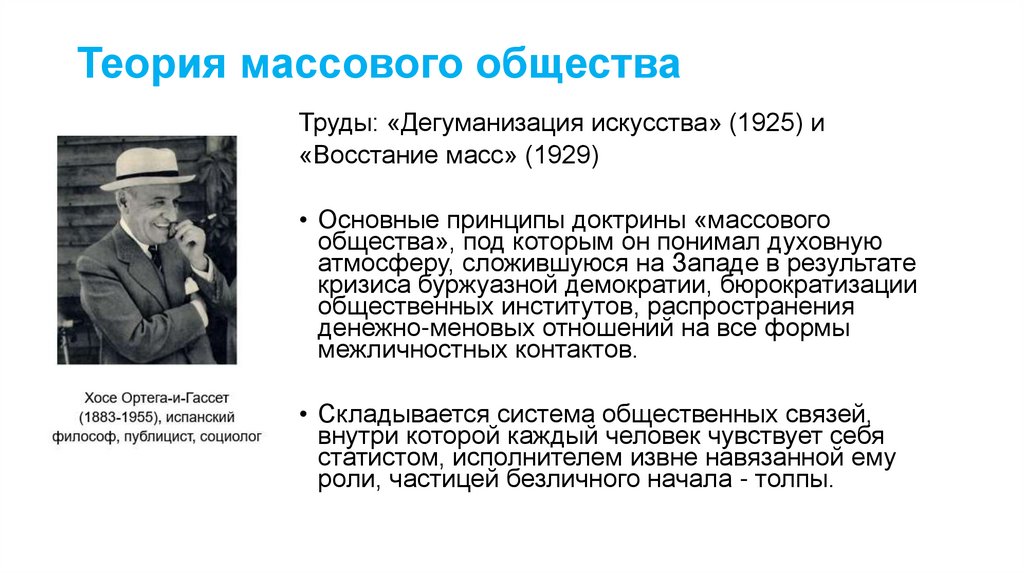 Теория массового общества

Хосе Ортега-и-Гассет (1883-1955), испанский философ, публицист, социолог

Труды: «Дегуманизация искусства» (1925) и «Восстание масс» (1929)

• Основные принципы доктрины «массового общества», под которым он понимал духовную атмосферу, сложившуюся на Западе в результате кризиса буржуазной демократии, бюрократизации общественных институтов, распространения денежно-меновых отношений на все формы межличностных контактов.

• Складывается система общественных связей, внутри которой каждый человек чувствует себя статистом, исполнителем извне навязанной ему роли, частицей безличного начала - толпы.